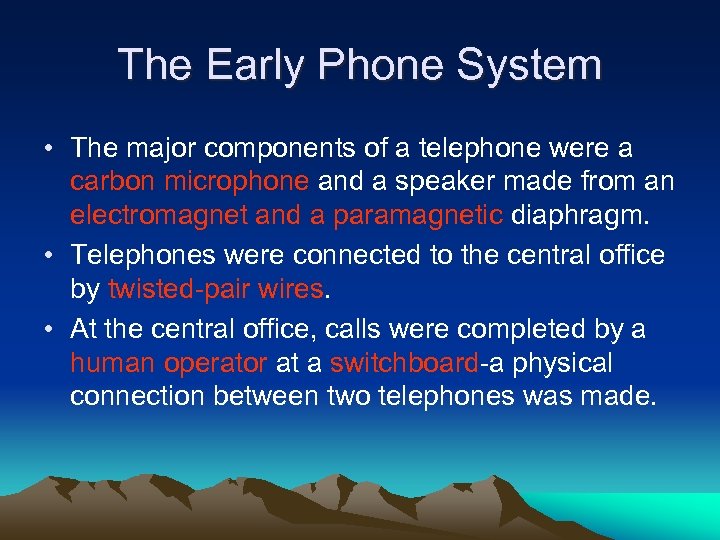 The Early Phone System

• The major components of a telephone were a carbon microphone and a speaker made from an electromagnet and a paramagnetic diaphragm.
• Telephones were connected to the central office by twisted-pair wires.
• At the central office, calls were completed by a human operator at a switchboard-a physical connection between two telephones was made.